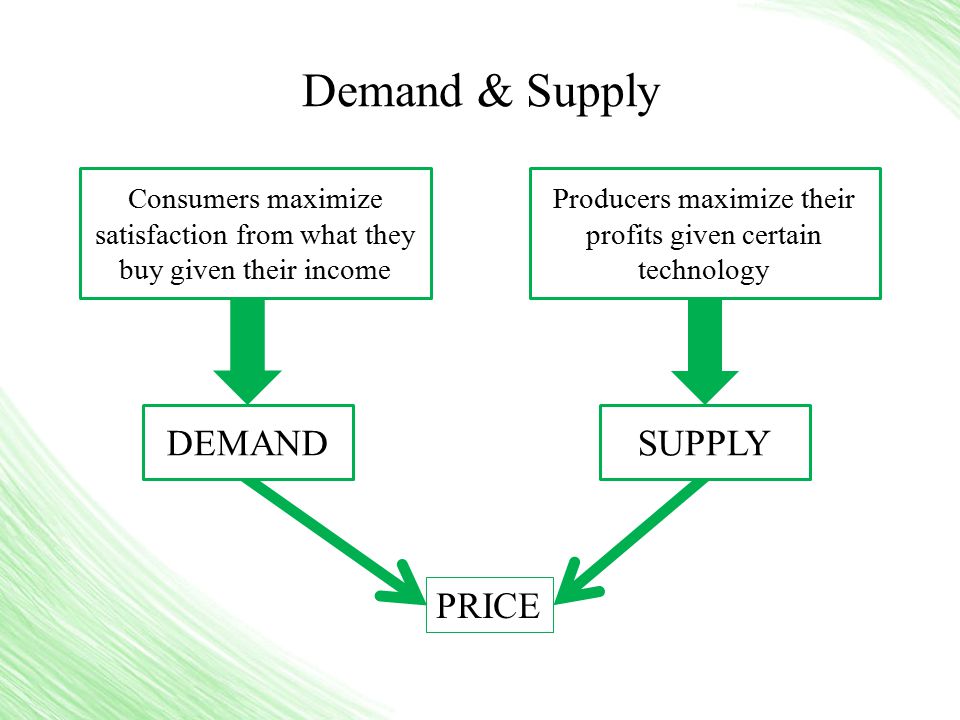 Demand & Supply

Consumers maximize satisfaction from what they buy given their income

Producers maximize their profits given certain technology

DEMAND

SUPPLY

PRICE